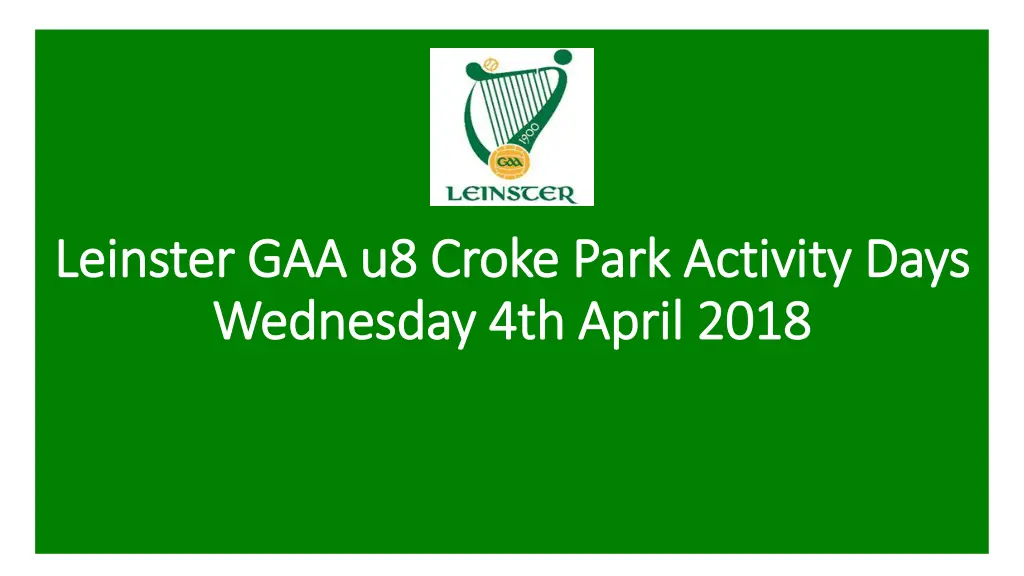 1900
GAA
LEINSTER

Leinster GAA u8 Croke Park Activity Days
Wednesday 4th April 2018